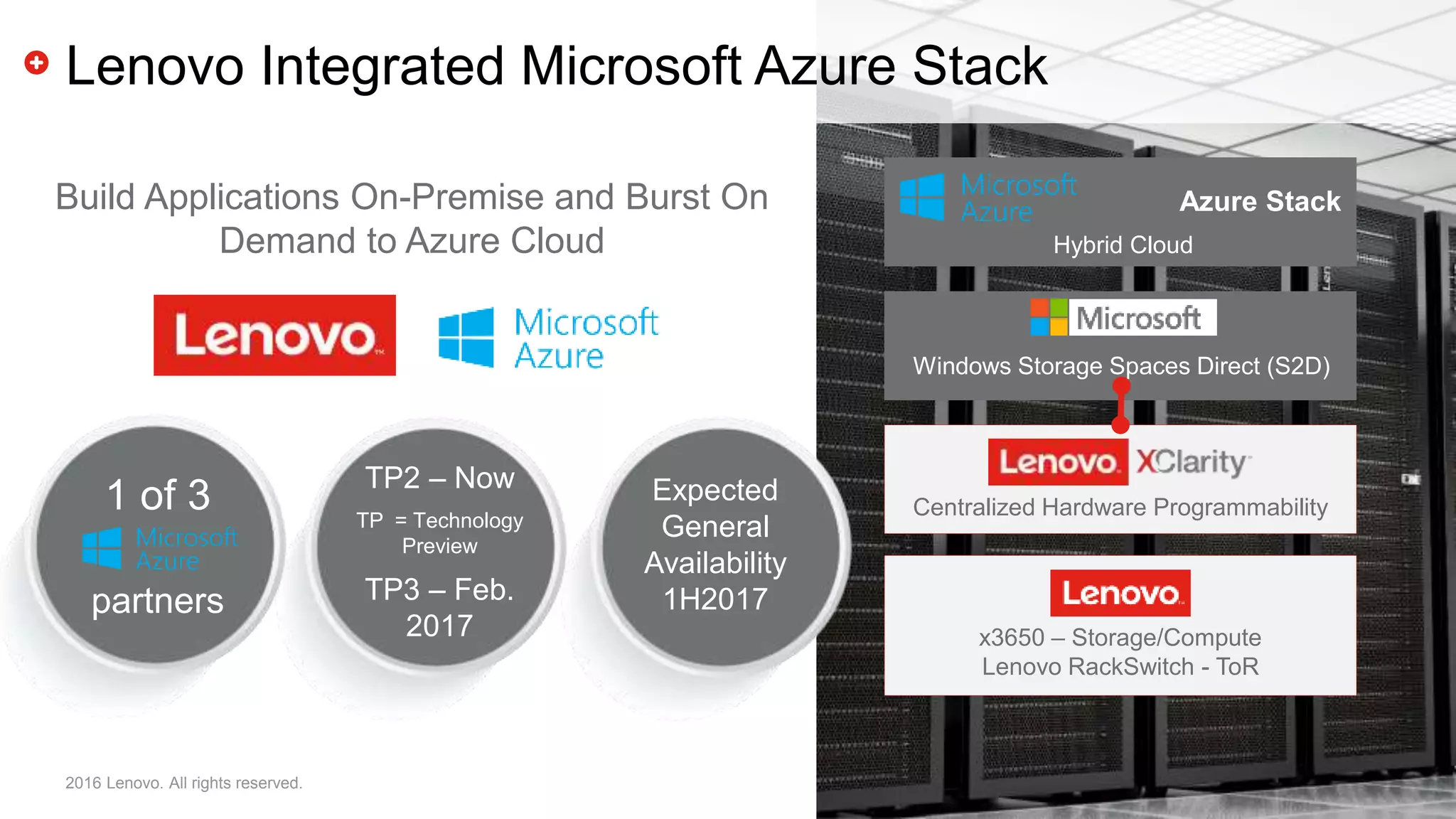 Lenovo Integrated Microsoft Azure Stack

Build Applications On-Premise and Burst On Demand to Azure Cloud

Lenovo

Microsoft Azure

1 of 3 Microsoft Azure partners

TP2 – Now
TP = Technology Preview
TP3 – Feb. 2017

Expected General Availability 1H2017

Microsoft Azure
Azure Stack
Hybrid Cloud

Microsoft
Windows Storage Spaces Direct (S2D)

Lenovo XClarity
Centralized Hardware Programmability

Lenovo
x3650 – Storage/Compute
Lenovo RackSwitch - ToR

2016 Lenovo. All rights reserved.